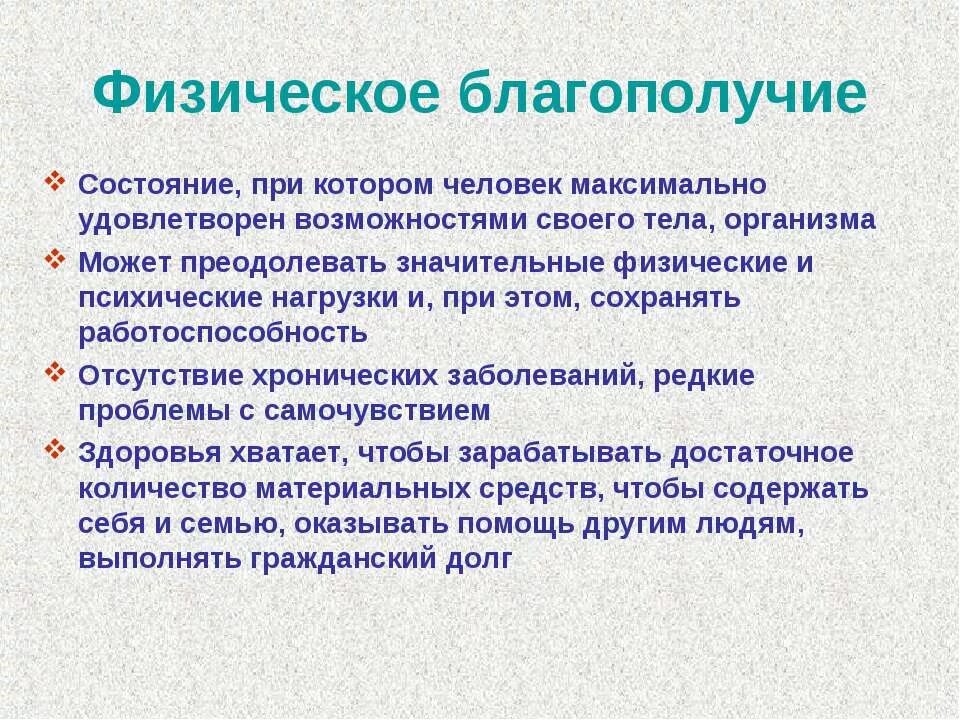 Физическое благополучие

❖ Состояние, при котором человек максимально удовлетворен возможностями своего тела, организма

❖ Может преодолевать значительные физические и психические нагрузки и, при этом, сохранять работоспособность

❖ Отсутствие хронических заболеваний, редкие проблемы с самочувствием

❖ Здоровья хватает, чтобы зарабатывать достаточное количество материальных средств, чтобы содержать себя и семью, оказывать помощь другим людям, выполнять гражданский долг